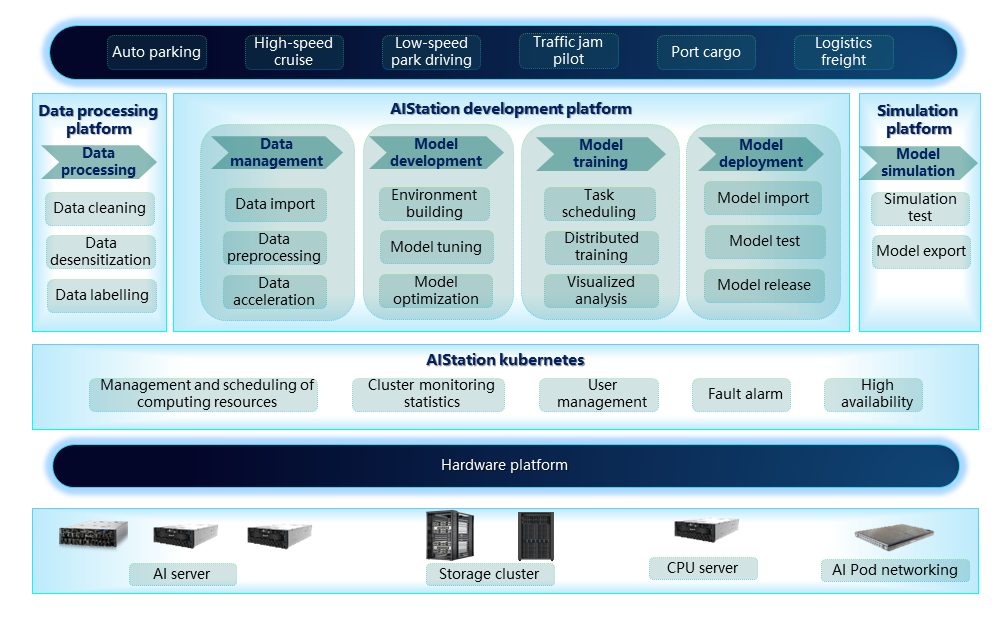 Auto parking
High-speed cruise
Low-speed park driving
Traffic jam pilot
Port cargo
Logistics freight

Data processing platform
Data processing
Data cleaning
Data desensitization
Data labelling

AIStation development platform
Data management
Data import
Data preprocessing
Data acceleration
Model development
Environment building
Model tuning
Model optimization
Model training
Task scheduling
Distributed training
Visualized analysis
Model deployment
Model import
Model test
Model release

Simulation platform
Model simulation
Simulation test
Model export

AIStation kubernetes
Management and scheduling of computing resources
Cluster monitoring statistics
User management
Fault alarm
High availability

Hardware platform

AI server
Storage cluster
CPU server
AI Pod networking